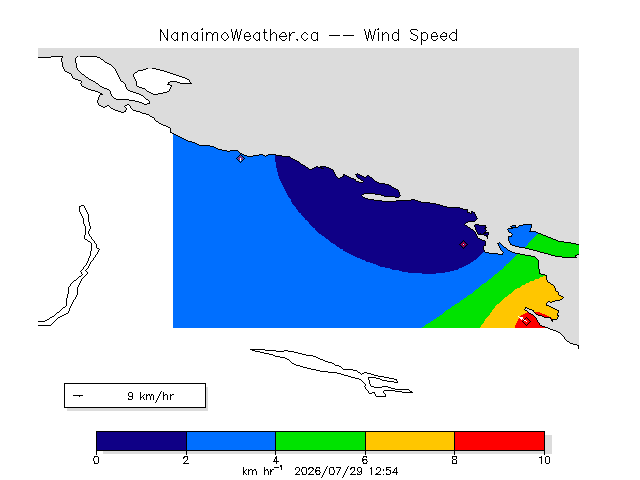 NanaimoWeather.ca -- Wind Speed

9 km/hr

0
2
4
6
8
10

km hr$^{-1}$ 2026/07/29 12:54